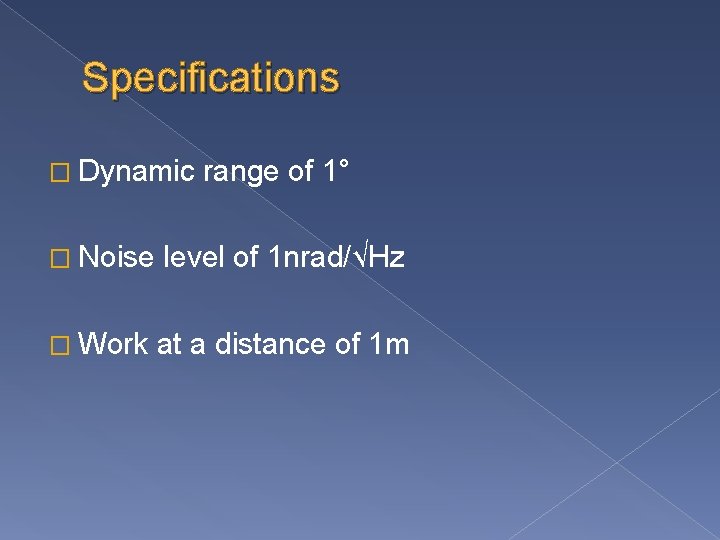 Specifications

□ Dynamic range of 1°

□ Noise level of 1nrad/√Hz

□ Work at a distance of 1m